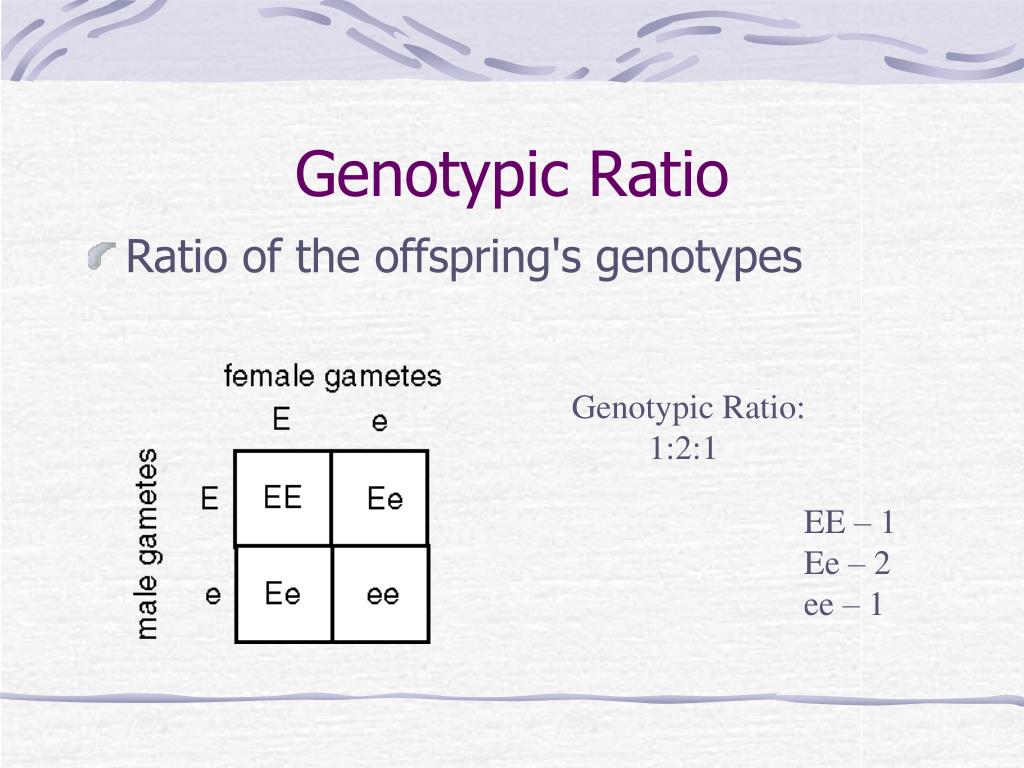 Genotypic Ratio

Ratio of the offspring's genotypes

female gametes

male gametes

|   | E | e |
|---|---|---|
| E | EE | Ee |
| e | Ee | ee |

Genotypic Ratio:
1:2:1

EE – 1
Ee – 2
ee – 1